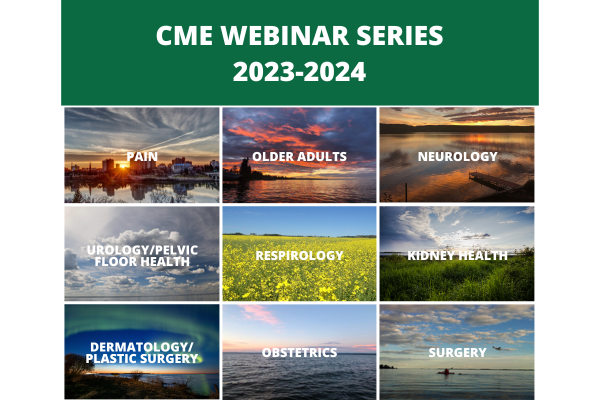 CME WEBINAR SERIES
2023-2024

PAIN

OLDER ADULTS

NEUROLOGY

UROLOGY/PELVIC FLOOR HEALTH

RESPIROLOGY

KIDNEY HEALTH

DERMATOLOGY/ PLASTIC SURGERY

OBSTETRICS

SURGERY